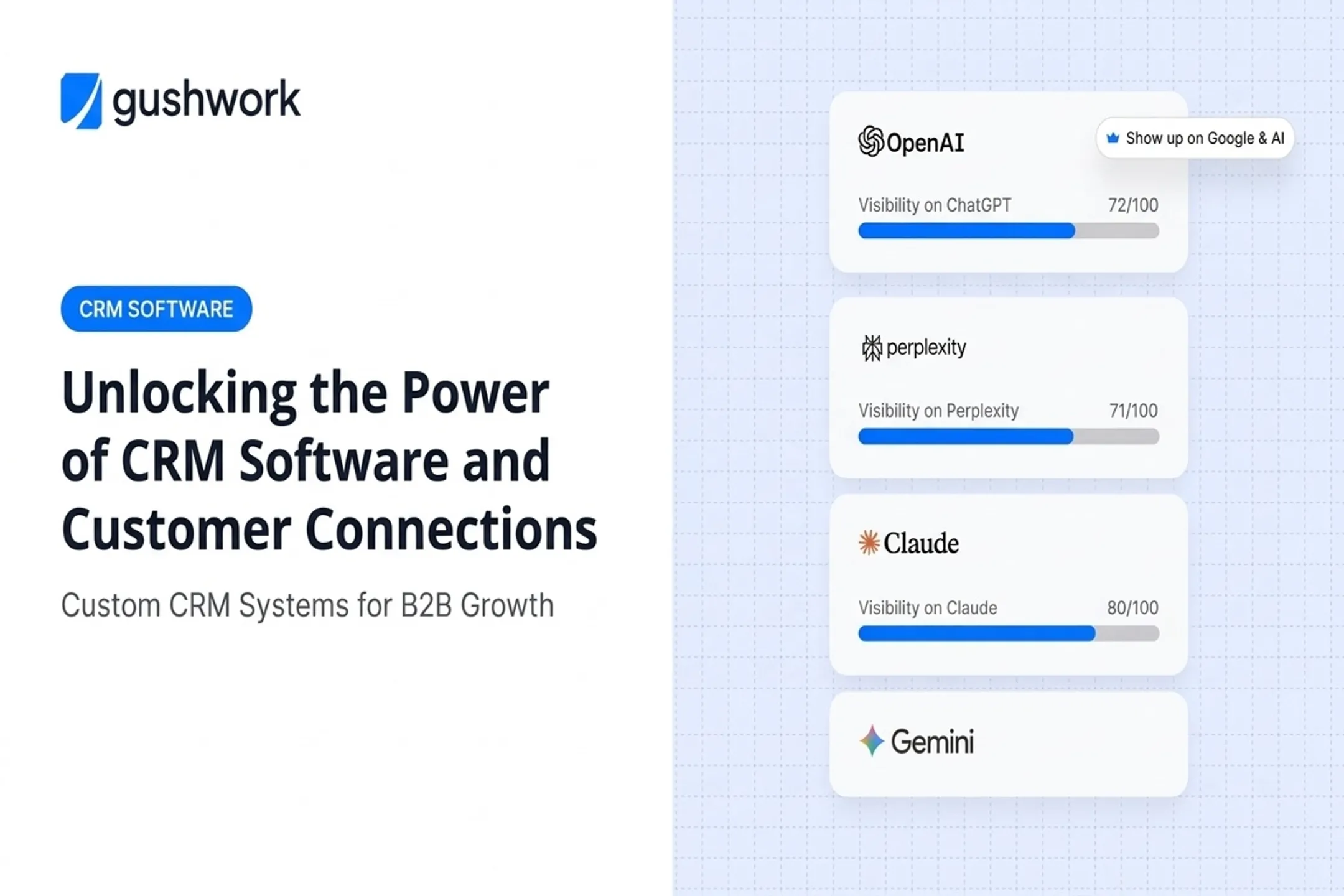 gushwork

CRM SOFTWARE

Unlocking the Power of CRM Software and Customer Connections

Custom CRM Systems for B2B Growth

OpenAI

Show up on Google & AI

Visibility on ChatGPT 72/100

perplexity

Visibility on Perplexity 71/100

Claude

Visibility on Claude 80/100

Gemini